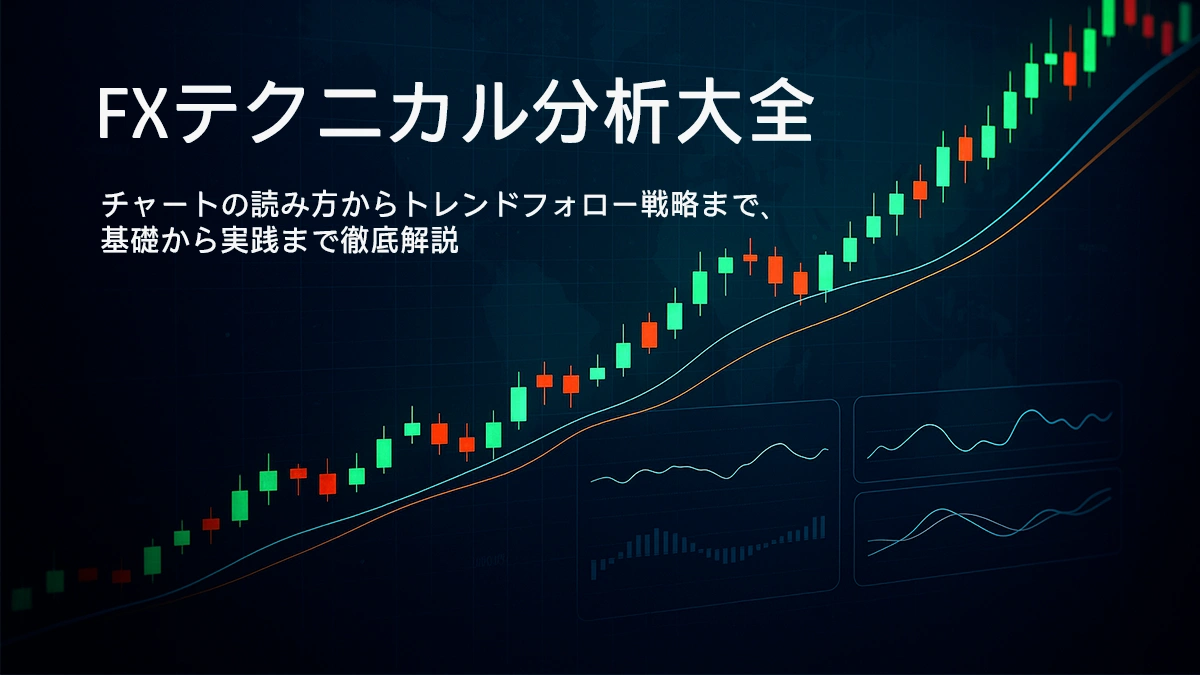 FXテクニカル分析大全

チャートの読み方からトレンドフォロー戦略まで、基礎から実践まで徹底解説